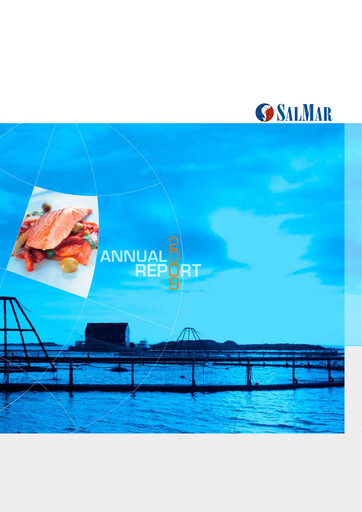 SALMAR

ANNUAL REPORT 2009